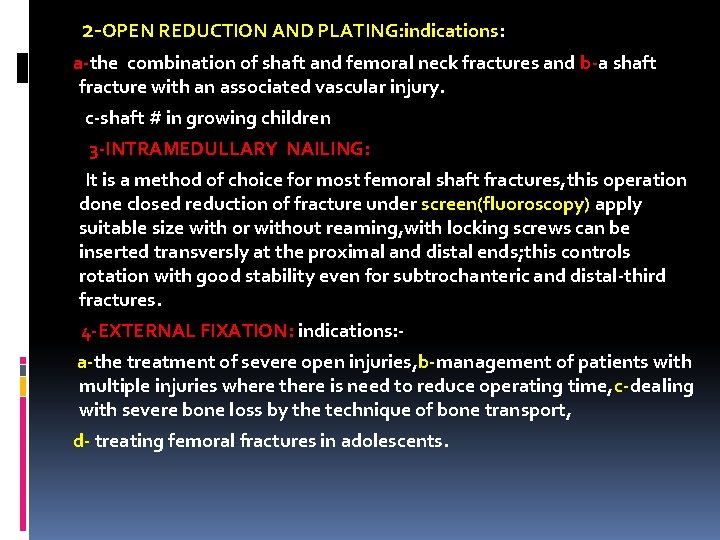 2-OPEN REDUCTION AND PLATING:indications:

a-the combination of shaft and femoral neck fractures and b-a shaft fracture with an associated vascular injury.

c-shaft # in growing children

3-INTRAMEDULLARY NAILING:

It is a method of choice for most femoral shaft fractures,this operation done closed reduction of fracture under screen(fluoroscopy) apply suitable size with or without reaming,with locking screws can be inserted transversly at the proximal and distal ends;this controls rotation with good stability even for subtrochanteric and distal-third fractures.

4-EXTERNAL FIXATION: indications:-

a-the treatment of severe open injuries,b-management of patients with multiple injuries where there is need to reduce operating time,c-dealing with severe bone loss by the technique of bone transport,

d- treating femoral fractures in adolescents.